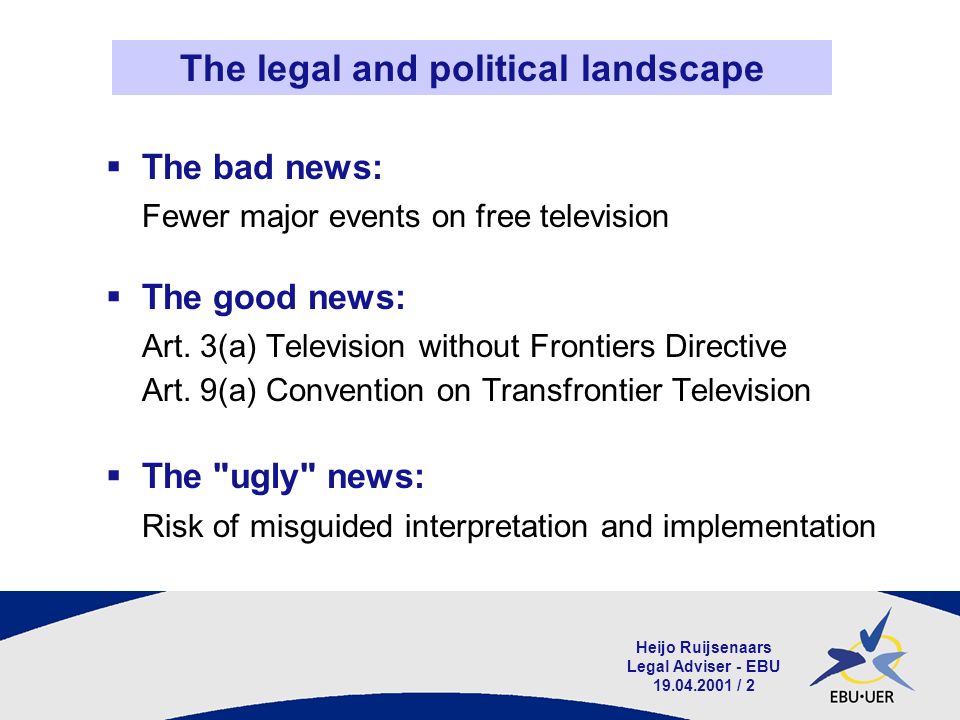 The legal and political landscape

▪ The bad news:
Fewer major events on free television

▪ The good news:
Art. 3(a) Television without Frontiers Directive
Art. 9(a) Convention on Transfrontier Television

▪ The "ugly" news:
Risk of misguided interpretation and implementation

Heijo Ruijsenaars
Legal Adviser - EBU
19.04.2001 / 2

EBU•UER